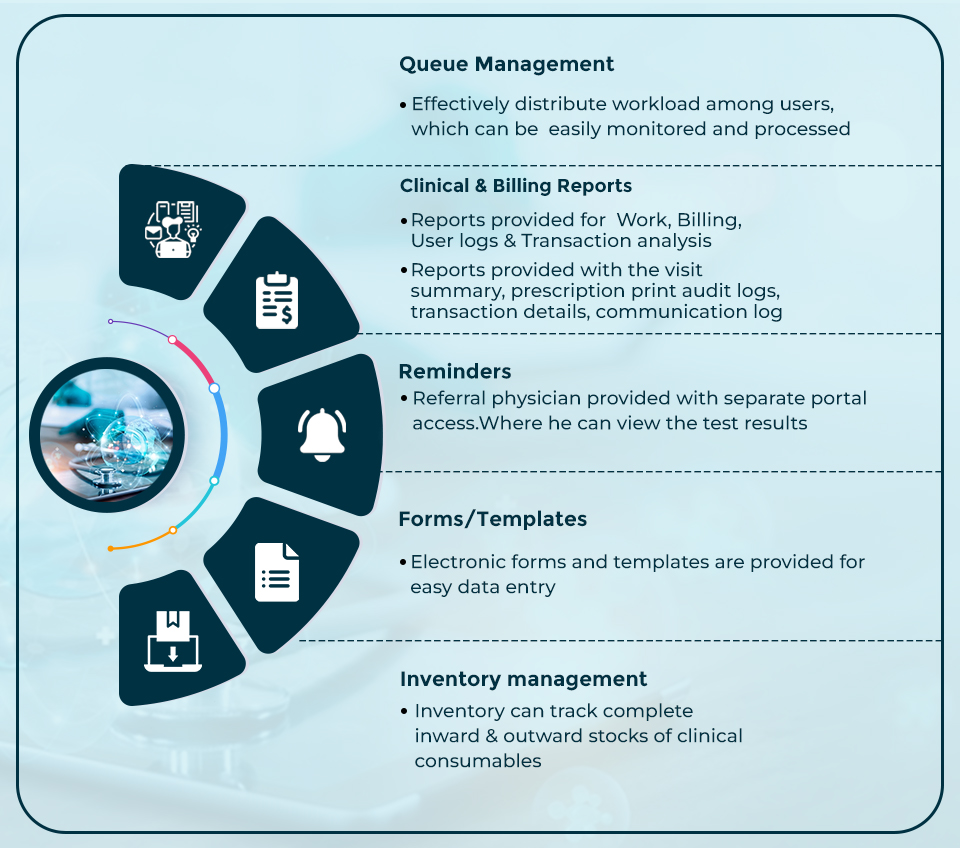 Queue Management

• Effectively distribute workload among users, which can be easily monitored and processed

Clinical & Billing Reports

• Reports provided for Work, Billing, User logs & Transaction analysis

• Reports provided with the visit summary, prescription print audit logs, transaction details, communication log

Reminders

• Referral physician provided with separate portal access.Where he can view the test results

Forms/Templates

• Electronic forms and templates are provided for easy data entry

Inventory management

• Inventory can track complete inward & outward stocks of clinical consumables